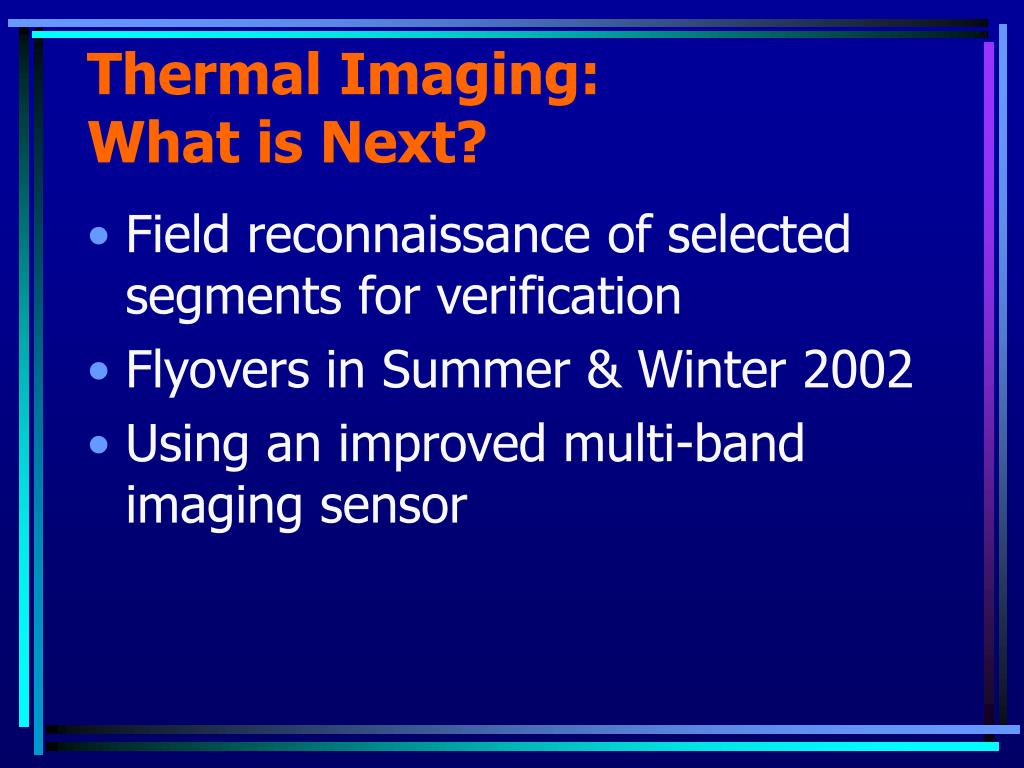 Thermal Imaging:
What is Next?

• Field reconnaissance of selected segments for verification
• Flyovers in Summer & Winter 2002
• Using an improved multi-band imaging sensor